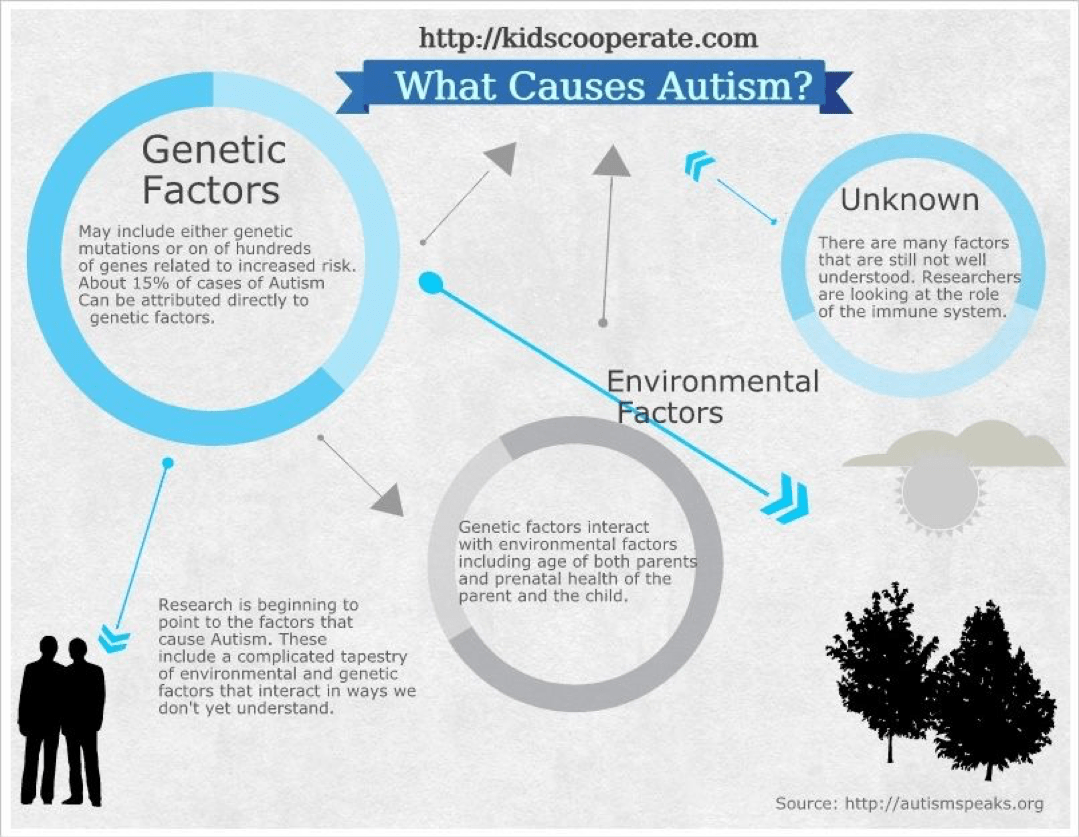 http://kidscooperate.com

What Causes Autism?

Genetic Factors

May include either genetic mutations or on of hundreds of genes related to increased risk. About 15% of cases of Autism Can be attributed directly to genetic factors.

Unknown

There are many factors that are still not well understood. Researchers are looking at the role of the immune system.

Environmental Factors

Genetic factors interact with environmental factors including age of both parents and prenatal health of the parent and the child.

Research is beginning to point to the factors that cause Autism. These include a complicated tapestry of environmental and genetic factors that interact in ways we don't yet understand.

Source: http://autismspeaks.org